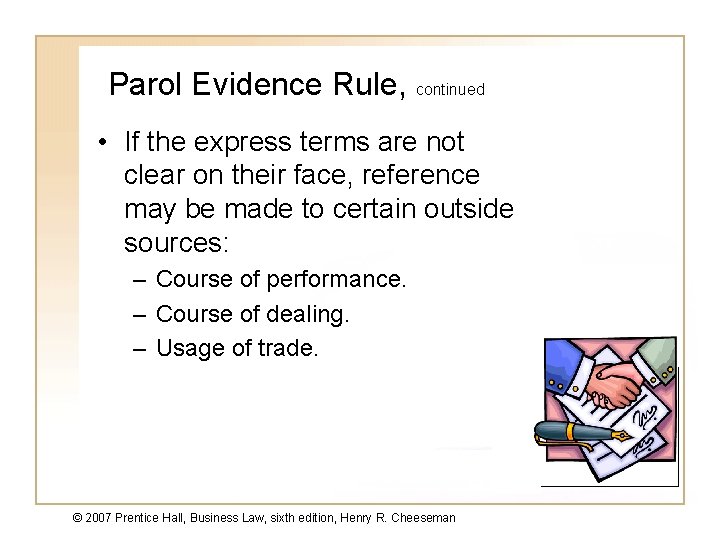 Parol Evidence Rule, continued

• If the express terms are not clear on their face, reference may be made to certain outside sources:

– Course of performance.

– Course of dealing.

– Usage of trade.

© 2007 Prentice Hall, Business Law, sixth edition, Henry R. Cheeseman